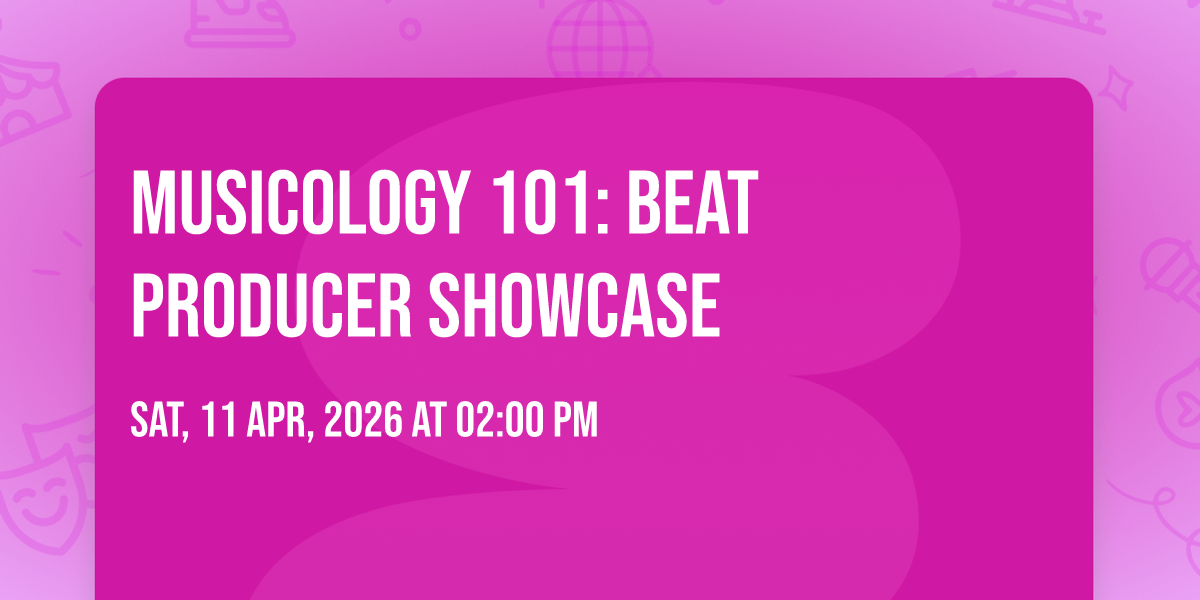 MUSICOLOGY 101: BEAT PRODUCER SHOWCASE

SAT, 11 APR, 2026 AT 02:00 PM